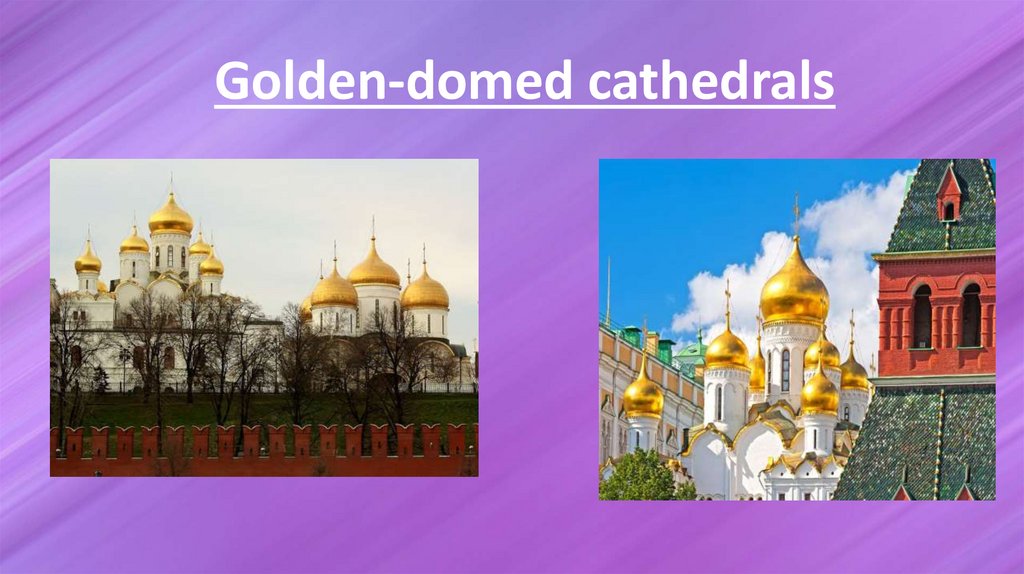 Golden-domed cathedrals